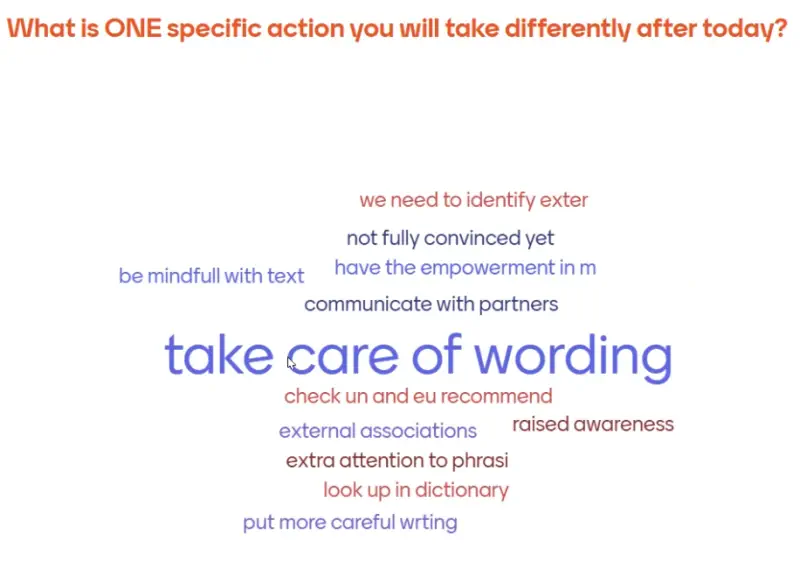 What is ONE specific action you will take differently after today?

we need to identify exter

not fully convinced yet

be mindfull with text

have the empowerment in m

communicate with partners

take care of wording

check un and eu recommend

external associations

raised awareness

extra attention to phrasi

look up in dictionary

put more careful wrting